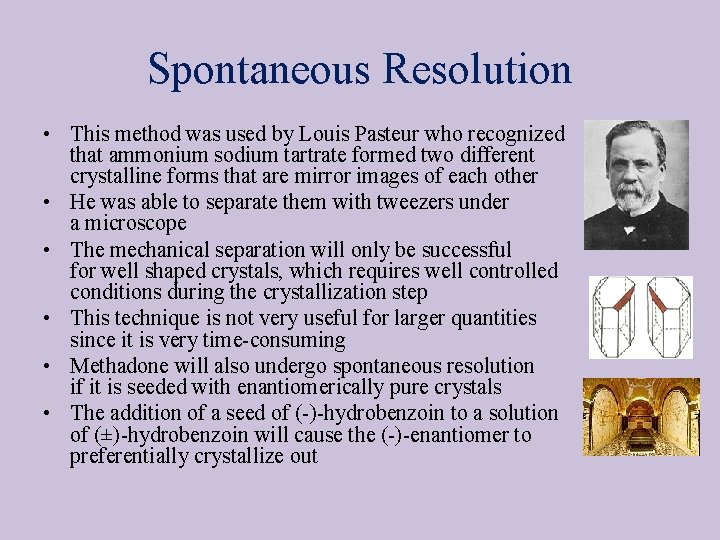 Spontaneous Resolution

• This method was used by Louis Pasteur who recognized that ammonium sodium tartrate formed two different crystalline forms that are mirror images of each other
• He was able to separate them with tweezers under a microscope
• The mechanical separation will only be successful for well shaped crystals, which requires well controlled conditions during the crystallization step
• This technique is not very useful for larger quantities since it is very time-consuming
• Methadone will also undergo spontaneous resolution if it is seeded with enantiomerically pure crystals
• The addition of a seed of (-)-hydrobenzoin to a solution of (±)-hydrobenzoin will cause the (-)-enantiomer to preferentially crystallize out